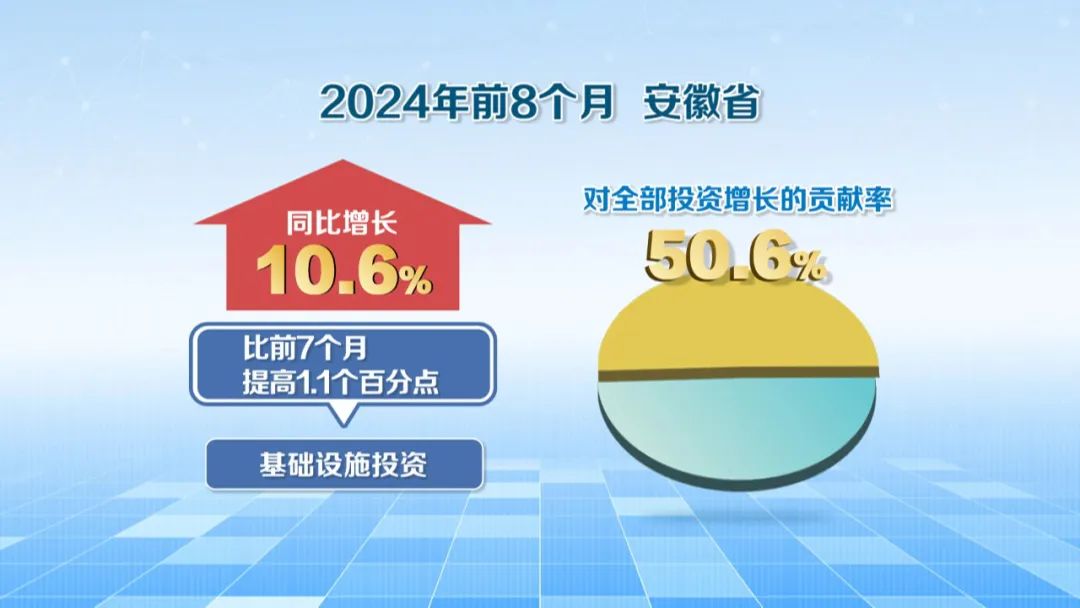 2024年前8个月 安徽省

同比增长
10.6%

比前7个月
提高1.1个百分点

基础设施投资

对全部投资增长的贡献率
50.6%